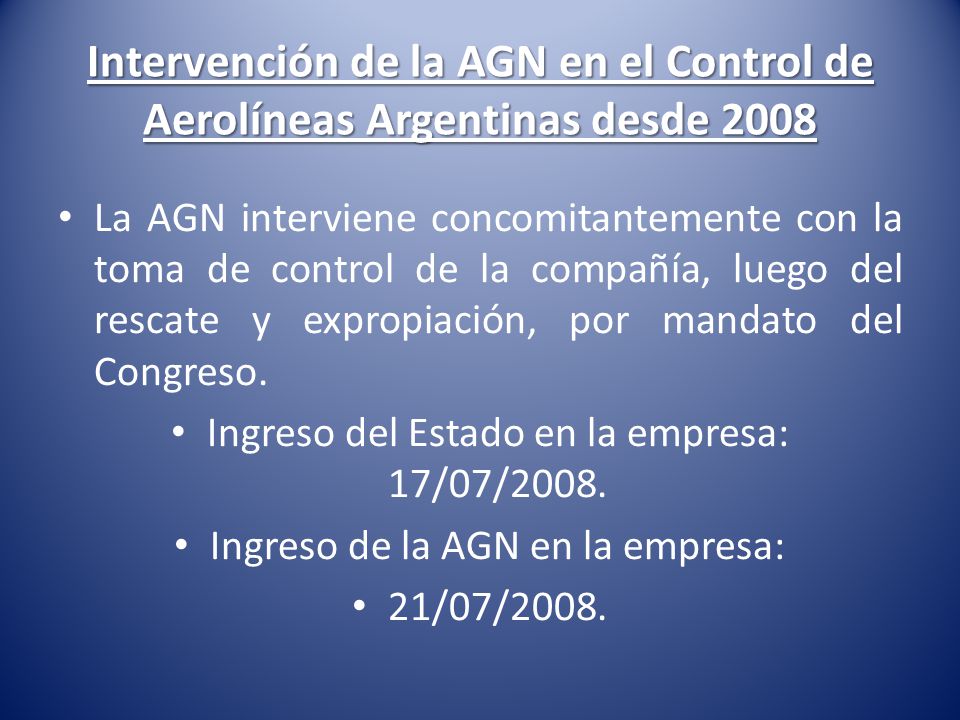 Intervención de la AGN en el Control de Aerolíneas Argentinas desde 2008

• La AGN interviene concomitantemente con la toma de control de la compañía, luego del rescate y expropiación, por mandato del Congreso.

• Ingreso del Estado en la empresa: 17/07/2008.

• Ingreso de la AGN en la empresa:

• 21/07/2008.